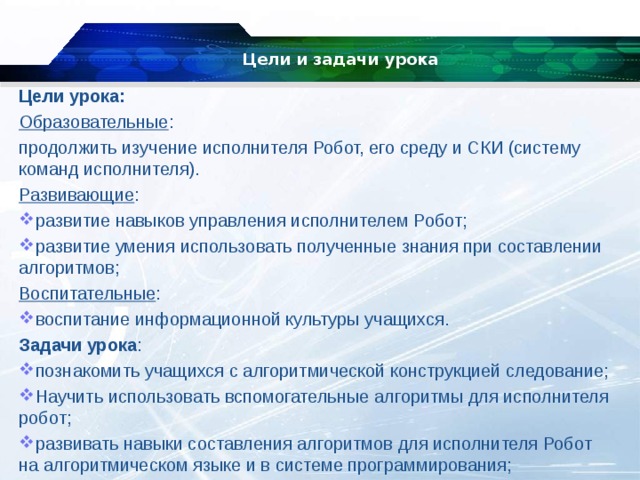 Цели и задачи урока

Цели урока:

Образовательные:

продолжить изучение исполнителя Робот, его среду и СКИ (систему команд исполнителя).

Развивающие:

❖развитие навыков управления исполнителем Робот;

❖развитие умения использовать полученные знания при составлении алгоритмов;

Воспитательные:

❖воспитание информационной культуры учащихся.

Задачи урока:

❖познакомить учащихся с алгоритмической конструкцией следование;

❖Научить использовать вспомогательные алгоритмы для исполнителя робот;

❖развивать навыки составления алгоритмов для исполнителя Робот на алгоритмическом языке и в системе программирования;